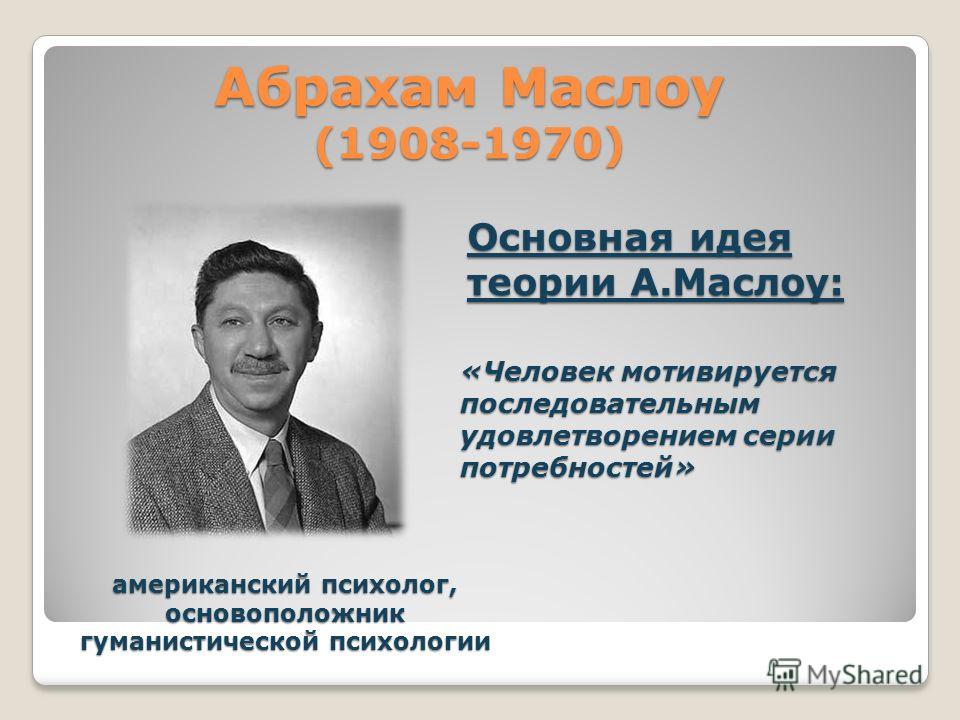 Абрахам Маслоу
(1908-1970)

Основная идея теории А.Маслоу:

«Человек мотивируется последовательным удовлетворением серии потребностей»

американский психолог, основоположник гуманистической психологии

MyShared